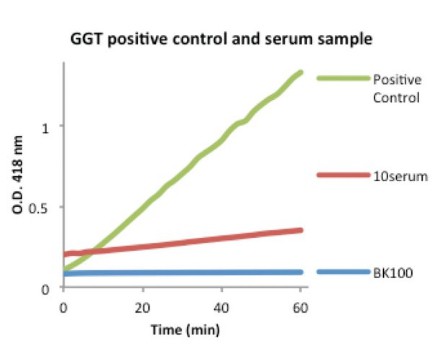 GGT positive control and serum sample

O.D. 418 nm

1

0.5

0

0

20

40

60

Time (min)

Positive Control

10serum

BK100